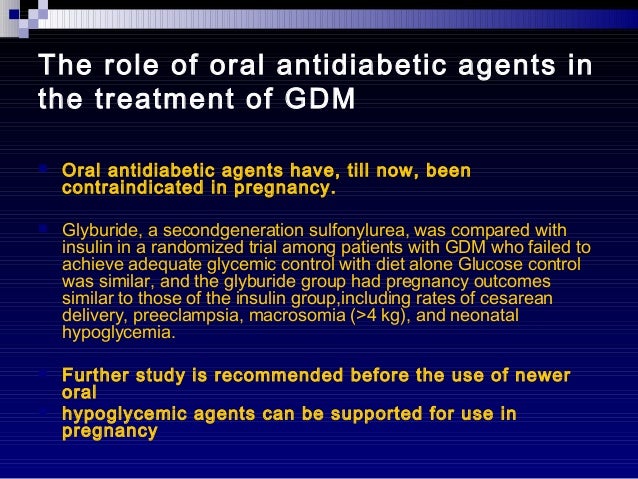 The role of oral antidiabetic agents in the treatment of GDM

Oral antidiabetic agents have, till now, been contraindicated in pregnancy.

Glyburide, a secondgeneration sulfonylurea, was compared with insulin in a randomized trial among patients with GDM who failed to achieve adequate glycemic control with diet alone Glucose control was similar, and the glyburide group had pregnancy outcomes similar to those of the insulin group,including rates of cesarean delivery, preeclampsia, macrosomia (>4 kg), and neonatal hypoglycemia.

Further study is recommended before the use of newer oral

hypoglycemic agents can be supported for use in pregnancy